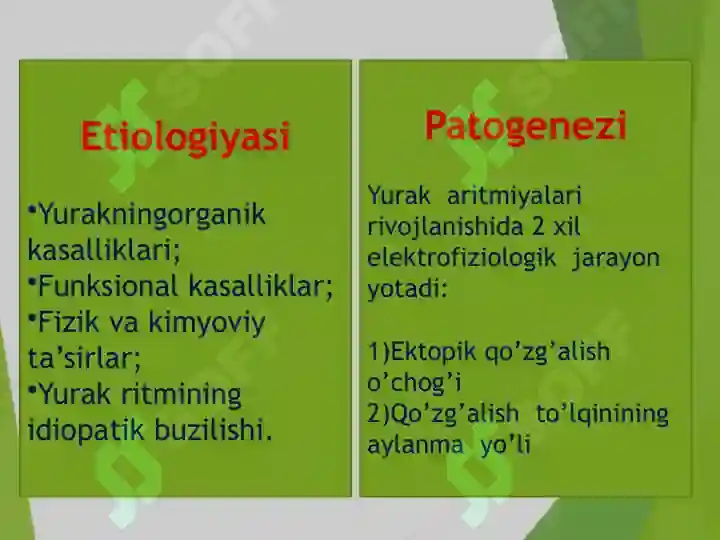 Etiologiyasi

•Yurakningorganik kasalliklari;
•Funksional kasalliklar;
•Fizik va kimyoviy ta’sirlar;
•Yurak ritmining idiopatik buzilishi.

Patogenezi

Yurak aritmiyalari rivojlanishida 2 xil elektrofiziologik jarayon yotadi:

1)Ektopik qo’zg’alish o’chog’i
2)Qo’zg’alish to’lqinining aylanma yo’li

SOFF